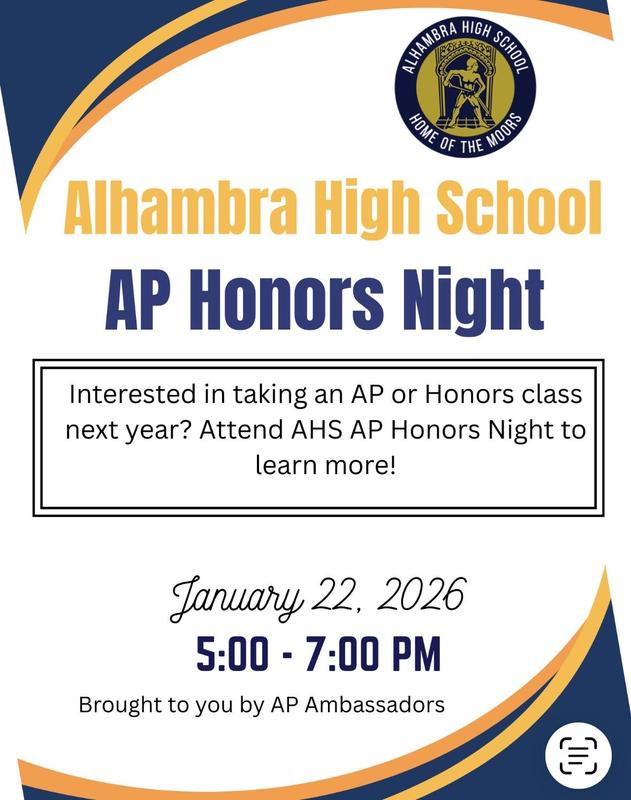 ALHAMBRA HIGH SCHOOL
HOME OF THE MOORS

Alhambra High School
AP Honors Night

Interested in taking an AP or Honors class next year? Attend AHS AP Honors Night to learn more!

January 22, 2026
5:00 - 7:00 PM
Brought to you by AP Ambassadors